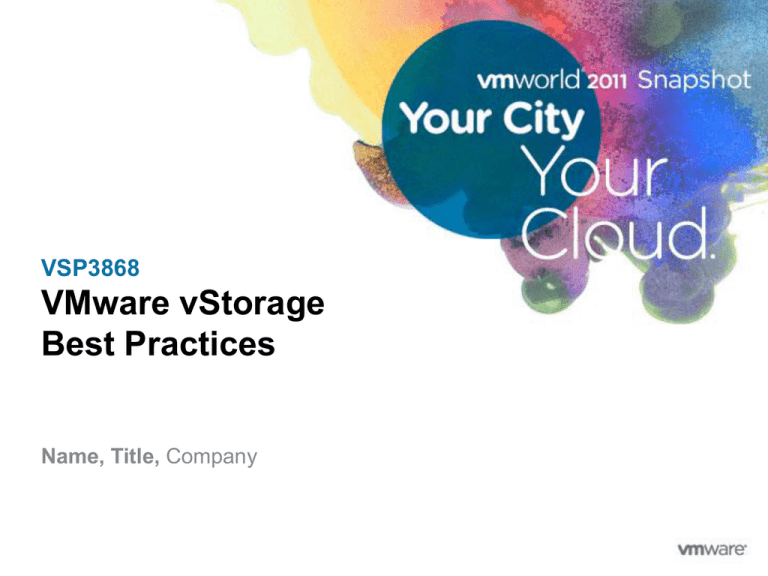 vmworld 2011 Snapshot
Your City
Your Cloud.

VSP3868
VMware vStorage Best Practices

Name, Title, Company

vmware